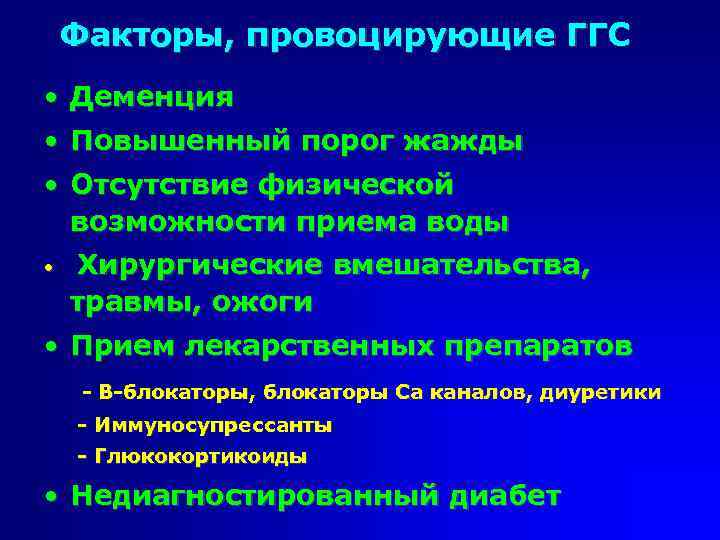 Факторы, провоцирующие ГГС

• Деменция
• Повышенный порог жажды
• Отсутствие физической возможности приема воды
• Хирургические вмешательства, травмы, ожоги
• Прием лекарственных препаратов
- В-блокаторы, блокаторы Са каналов, диуретики
- Иммуносупрессанты
- Глюкокортикоиды
• Недиагностированный диабет